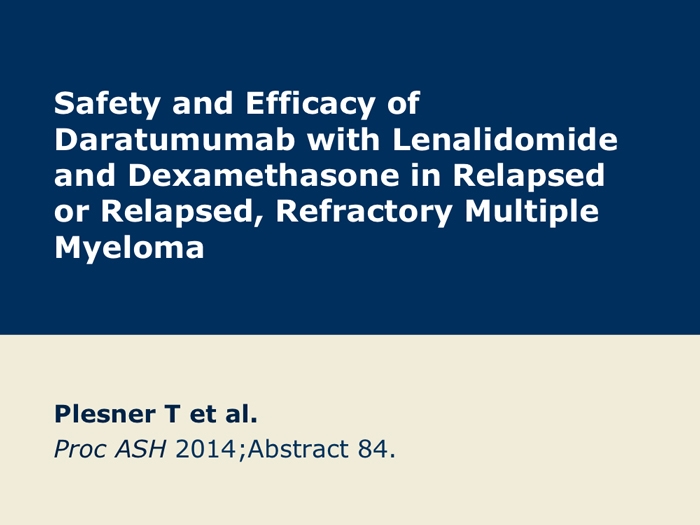 Safety and Efficacy of Daratumumab with Lenalidomide and Dexamethasone in Relapsed or Relapsed, Refractory Multiple Myeloma

Plesner T et al.

Proc ASH 2014;Abstract 84.